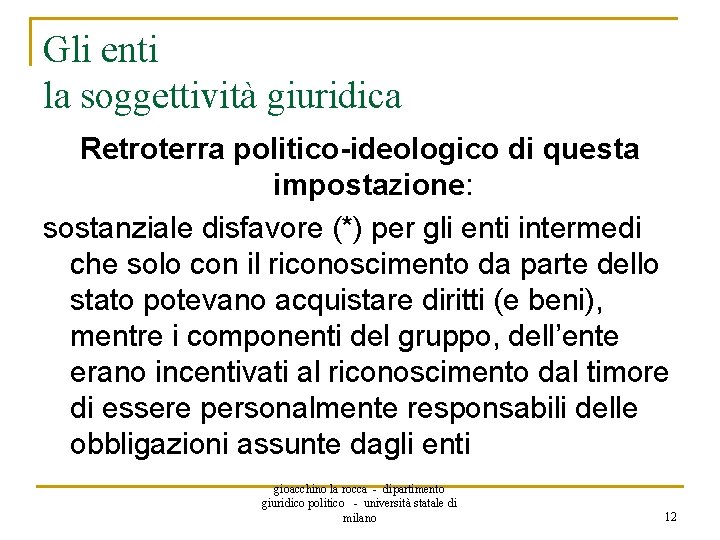 Gli enti
la soggettività giuridica

Retroterra politico-ideologico di questa impostazione:

sostanziale disfavore (*) per gli enti intermedi che solo con il riconoscimento da parte dello stato potevano acquistare diritti (e beni), mentre i componenti del gruppo, dell'ente erano incentivati al riconoscimento dal timore di essere personalmente responsabili delle obbligazioni assunte dagli enti

gioacchino la rocca - dipartimento giuridico politico - università statale di milano

12